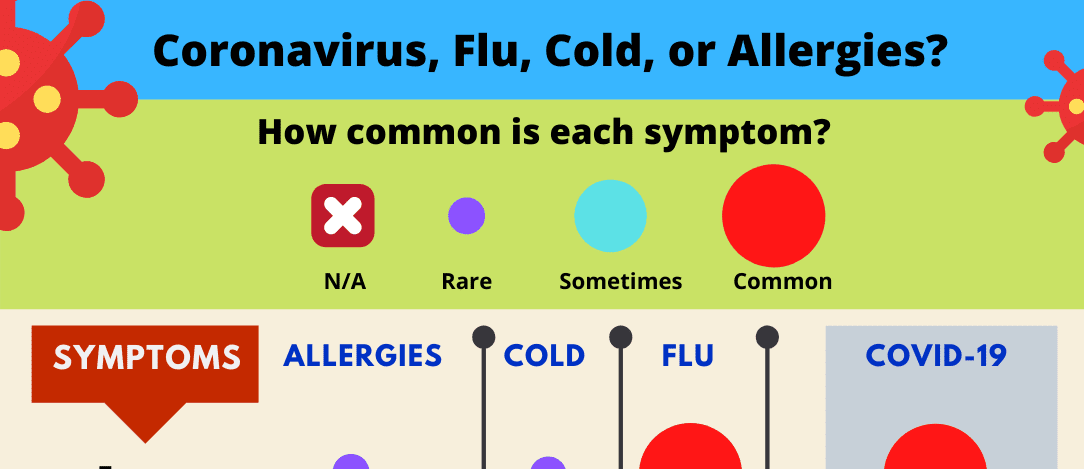 Coronavirus, Flu, Cold, or Allergies?

How common is each symptom?

N/A

Rare

Sometimes

Common

SYMPTOMS

ALLERGIES

COLD

FLU

COVID-19